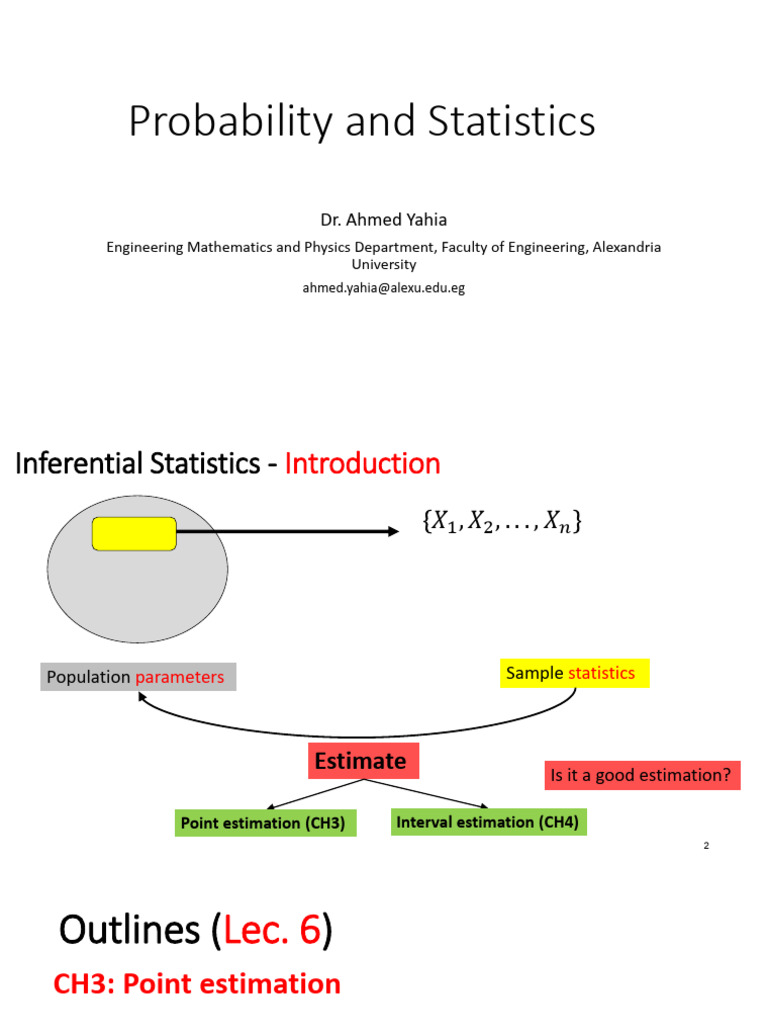 Probability and Statistics

Dr. Ahmed Yahia

Engineering Mathematics and Physics Department, Faculty of Engineering, Alexandria University

ahmed.yahia@alexu.edu.eg

Inferential Statistics - Introduction

$\{X_1, X_2, \ldots, X_n\}$

Population parameters

Sample statistics

Estimate

Is it a good estimation?

Point estimation (CH3)

Interval estimation (CH4)

2

Outlines (Lec. 6)

CH3: Point estimation